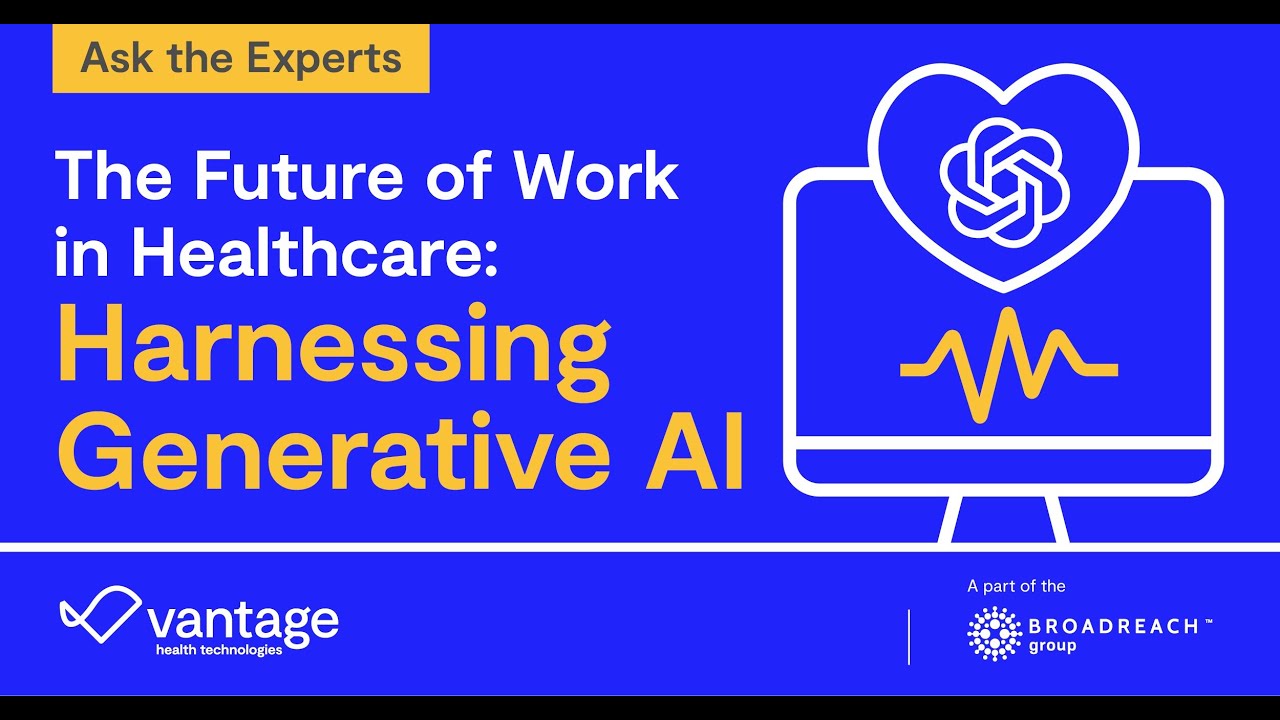 Ask the Experts

The Future of Work in Healthcare: Harnessing Generative AI

vantage
health technologies

A part of the
BROADREACH™
group